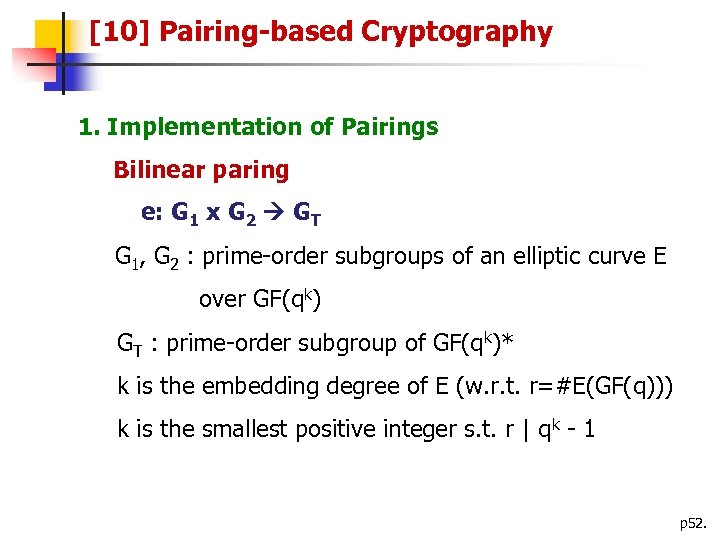 [10] Pairing-based Cryptography

1. Implementation of Pairings

Bilinear paring

e: $G_1$ x $G_2$ → $G_T$

$G_1$, $G_2$ : prime-order subgroups of an elliptic curve E over GF($q^k$)

$G_T$ : prime-order subgroup of GF($q^k$)*

k is the embedding degree of E (w.r.t. r=#E(GF(q)))

k is the smallest positive integer s.t. r | $q^k$ - 1

p52.